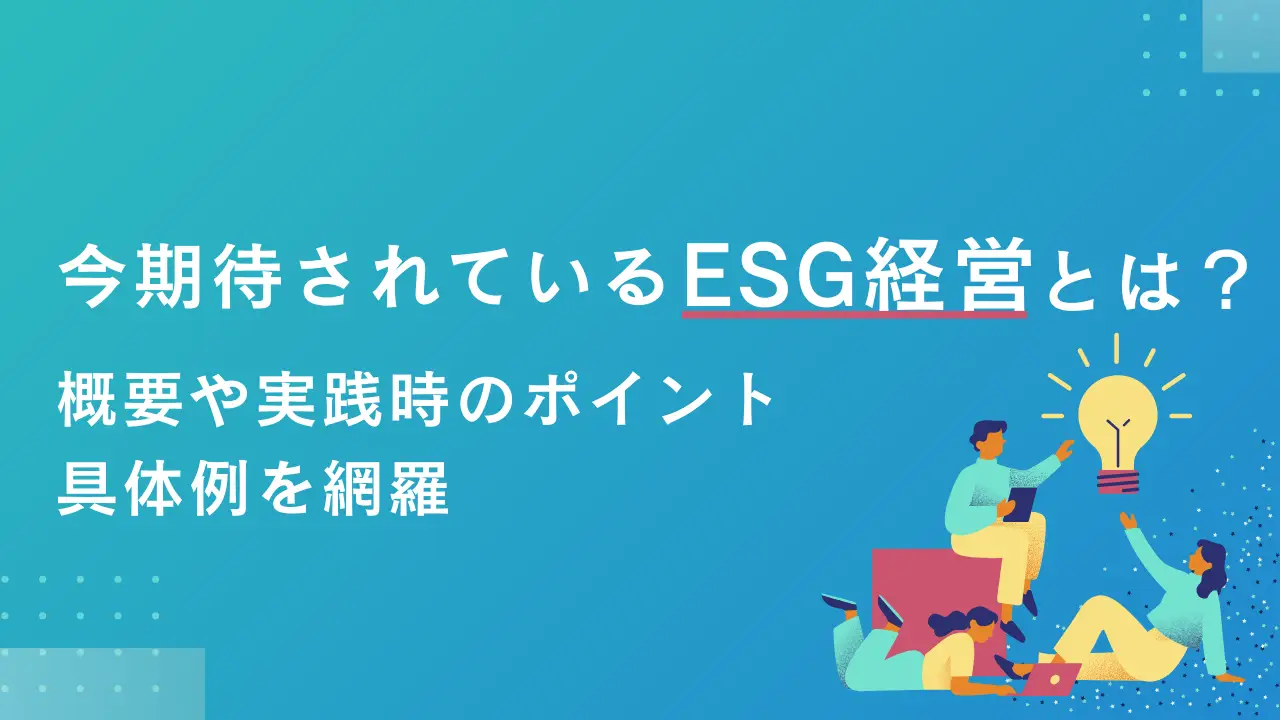 今期待されているESG経営とは？

概要や実践時のポイント
具体例を網羅